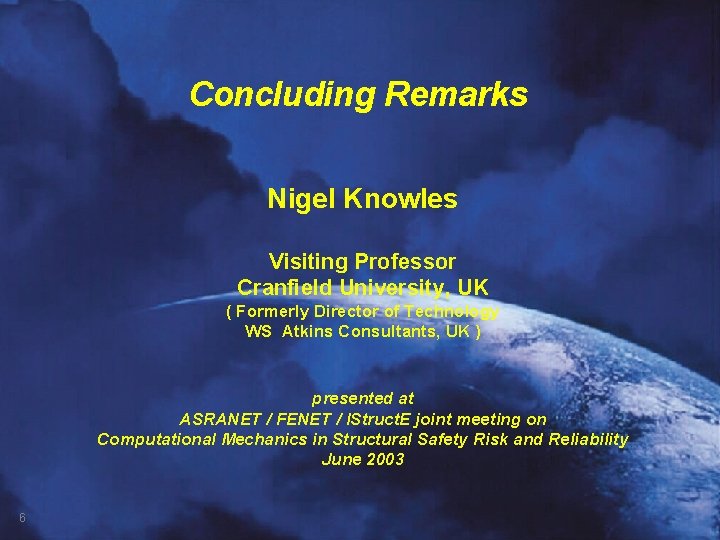 Concluding Remarks

Nigel Knowles

Visiting Professor
Cranfield University, UK
( Formerly Director of Technology
WS Atkins Consultants, UK )

presented at
ASRANET / FENET / IStructE joint meeting on
Computational Mechanics in Structural Safety Risk and Reliability
June 2003

6